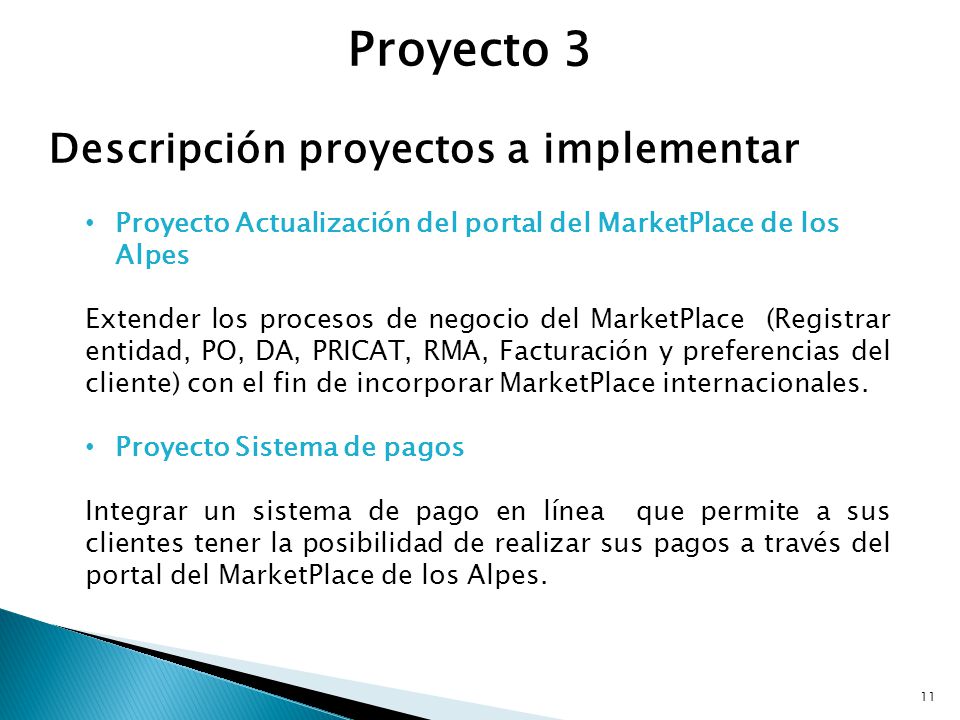 Proyecto 3

Descripción proyectos a implementar

• Proyecto Actualización del portal del MarketPlace de los Alpes

Extender los procesos de negocio del MarketPlace (Registrar entidad, PO, DA, PRICAT, RMA, Facturación y preferencias del cliente) con el fin de incorporar MarketPlace internacionales.

• Proyecto Sistema de pagos

Integrar un sistema de pago en línea que permite a sus clientes tener la posibilidad de realizar sus pagos a través del portal del MarketPlace de los Alpes.

11